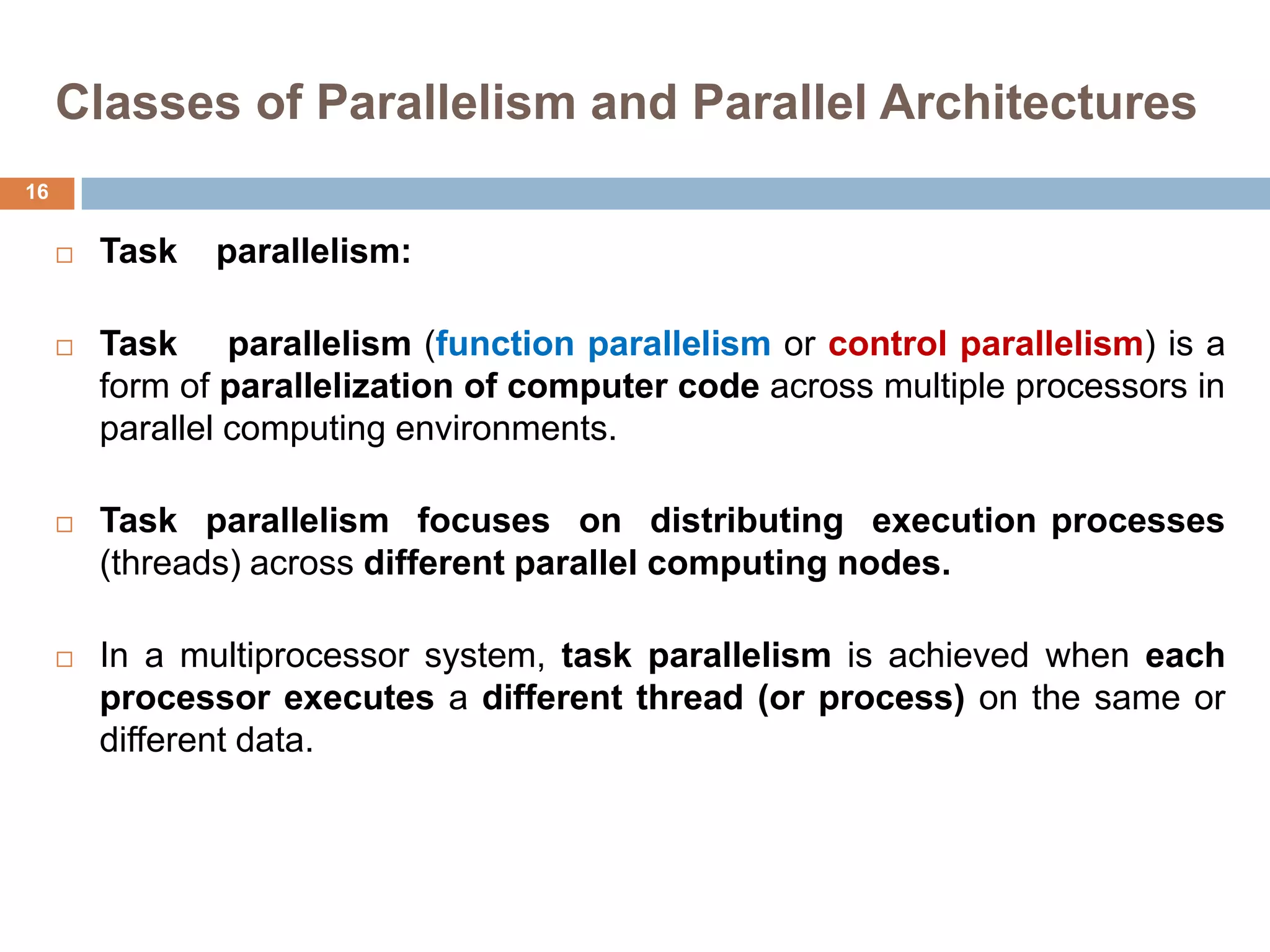 Classes of Parallelism and Parallel Architectures

16

□ Task parallelism:

□ Task parallelism (function parallelism or control parallelism) is a form of parallelization of computer code across multiple processors in parallel computing environments.

□ Task parallelism focuses on distributing execution processes (threads) across different parallel computing nodes.

□ In a multiprocessor system, task parallelism is achieved when each processor executes a different thread (or process) on the same or different data.